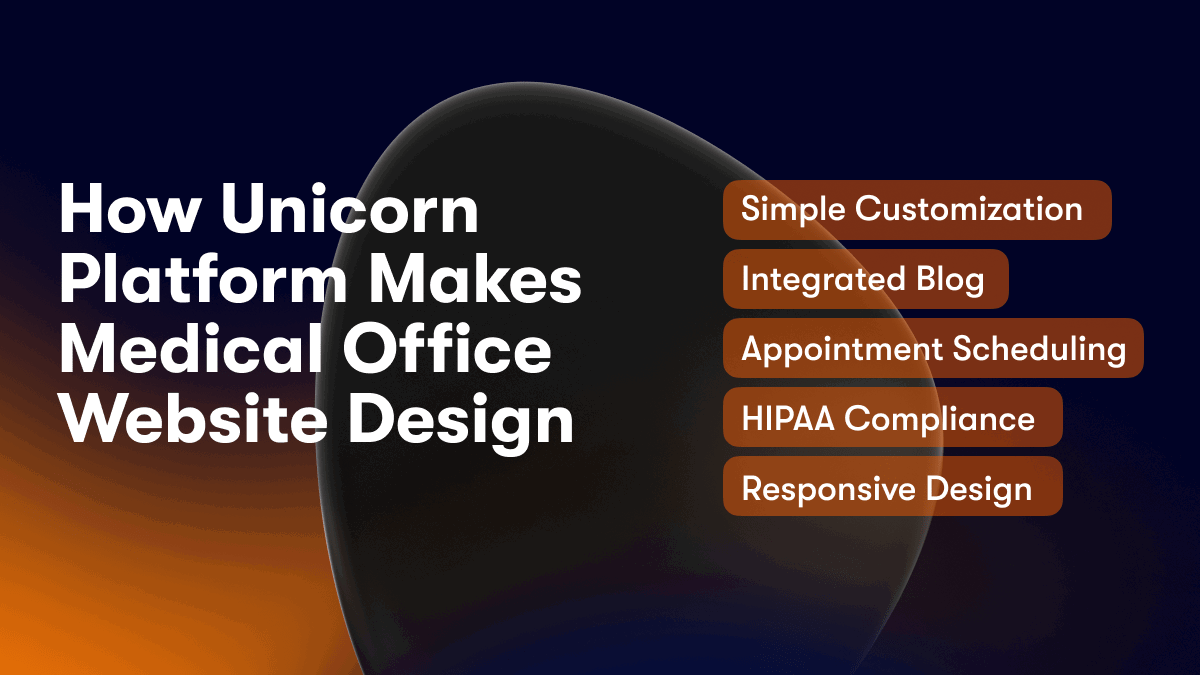 How Unicorn Platform Makes Medical Office Website Design

Simple Customization

Integrated Blog

Appointment Scheduling

HIPAA Compliance

Responsive Design